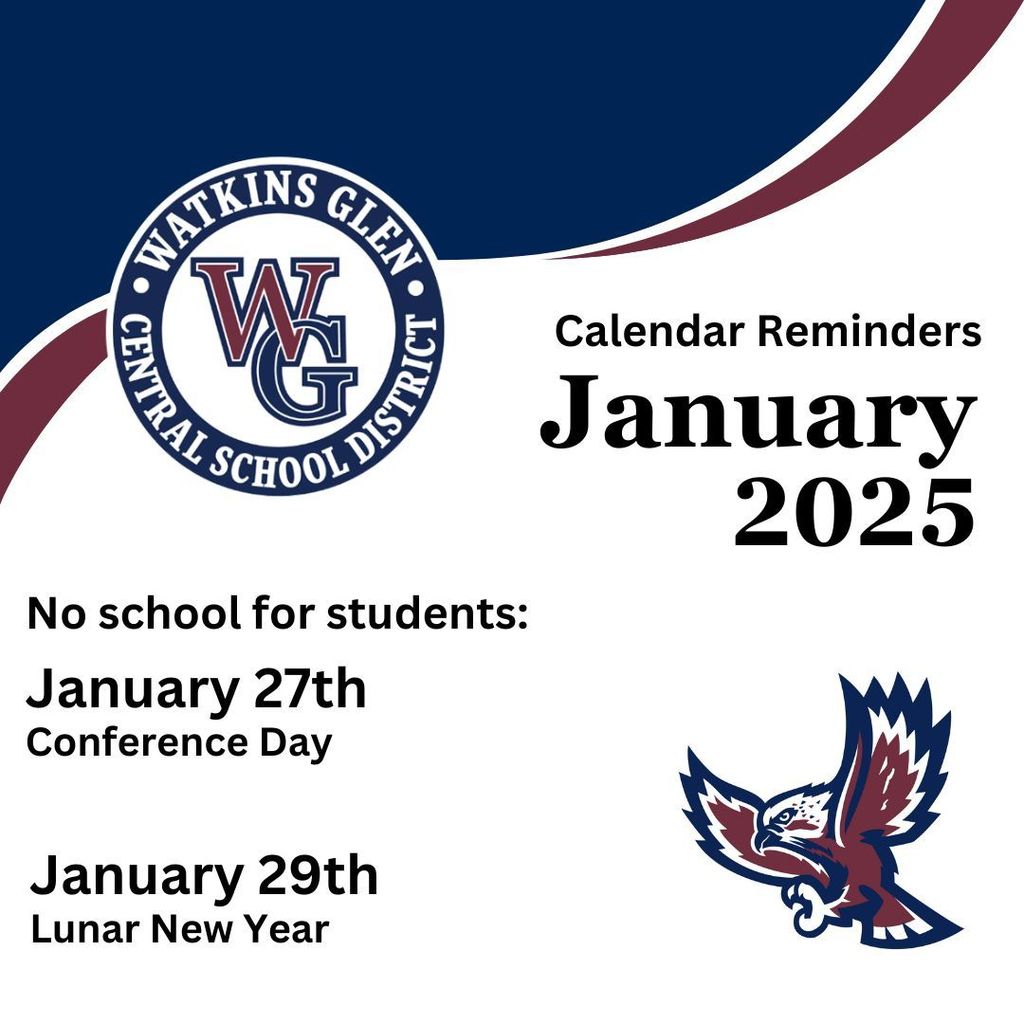 WATKINS GLEN
WG
CENTRAL SCHOOL DISTRICT

Calendar Reminders
January 2025

No school for students:

January 27th
Conference Day

January 29th
Lunar New Year